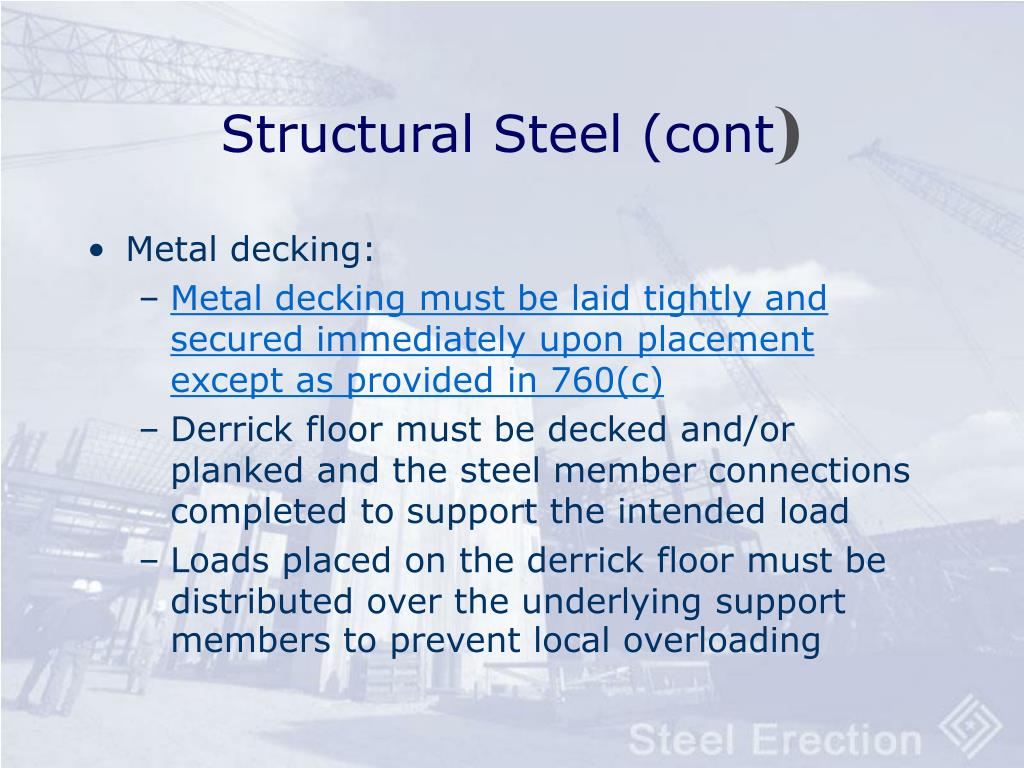 Structural Steel (cont)

• Metal decking:
– Metal decking must be laid tightly and secured immediately upon placement except as provided in 760(c)
– Derrick floor must be decked and/or planked and the steel member connections completed to support the intended load
– Loads placed on the derrick floor must be distributed over the underlying support members to prevent local overloading

Steel Erection